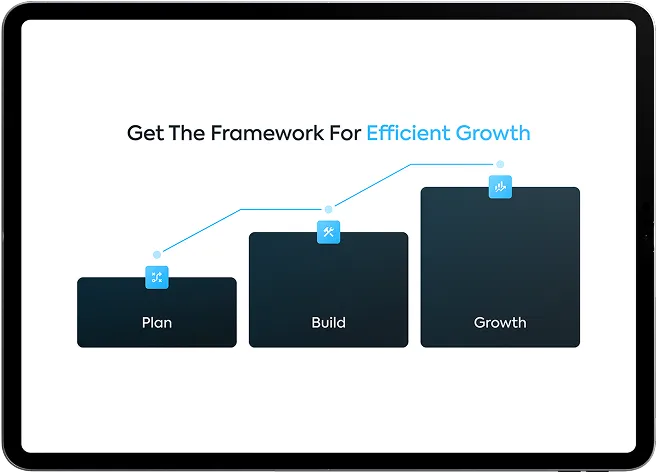 Get The Framework For Efficient Growth

Plan

Build

Growth